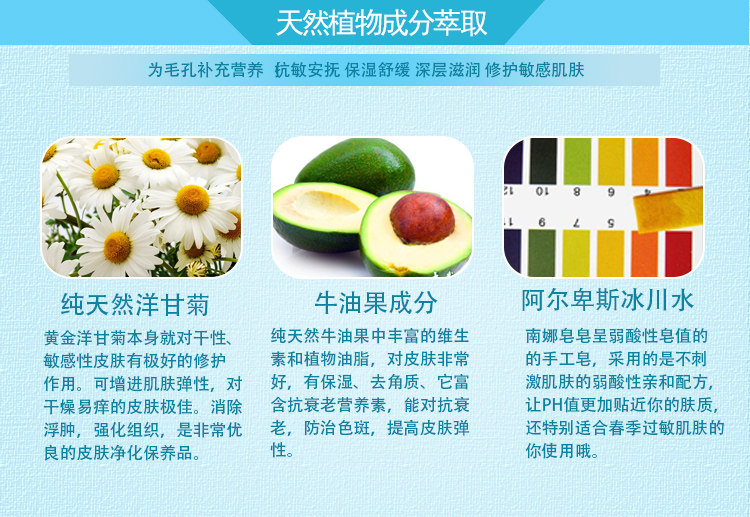 天然植物成分萃取

为毛孔补充营养 抗敏安抚 保湿舒缓 深层滋润 修护敏感肌肤

12 10 8 6 4
11 9 7 5

纯天然洋甘菊

黄金洋甘菊本身就对干性、敏感性皮肤有极好的修护作用。可增进肌肤弹性，对干燥易痒的皮肤极佳。消除浮肿，强化组织，是非常优良的皮肤净化保养品。

牛油果成分

纯天然牛油果中丰富的维生素和植物油脂，对皮肤非常好，有保湿、去角质、它富含抗衰老营养素，能对抗衰老，防治色斑，提高皮肤弹性。

阿尔卑斯冰川水

南娜皂皂呈弱酸性皂值的的手工皂，采用的是不刺激肌肤的弱酸性亲和配方，让PH值更加贴近你的肤质，还特别适合春季过敏肌肤的你使用哦。